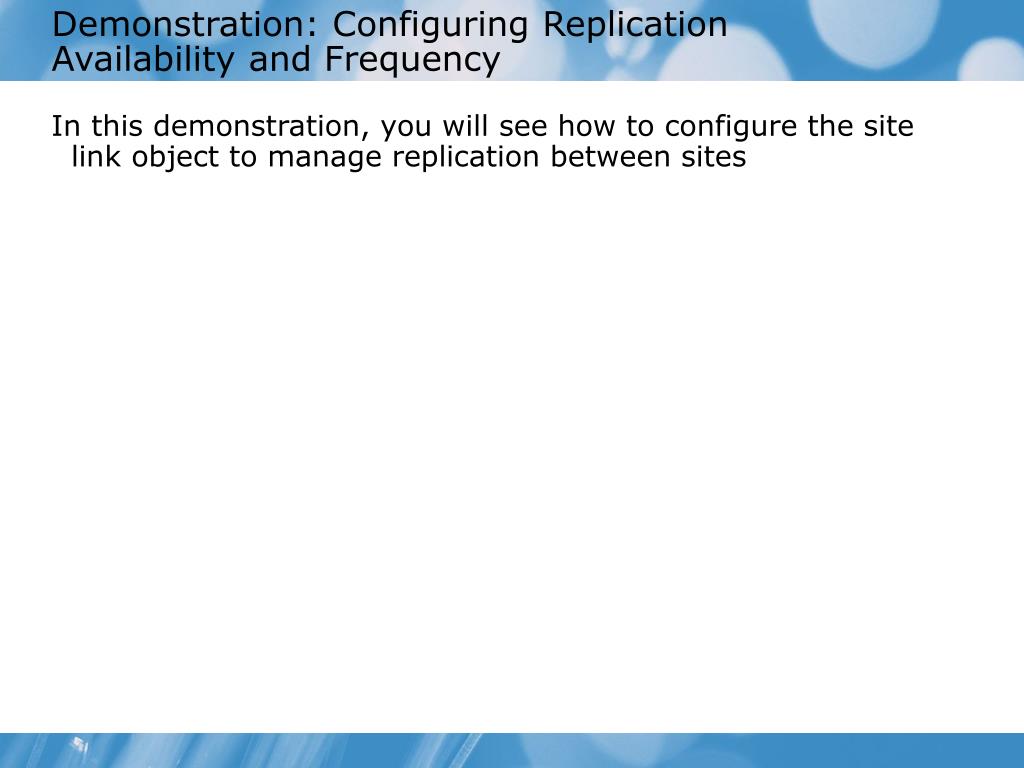 Demonstration: Configuring Replication Availability and Frequency

In this demonstration, you will see how to configure the site link object to manage replication between sites